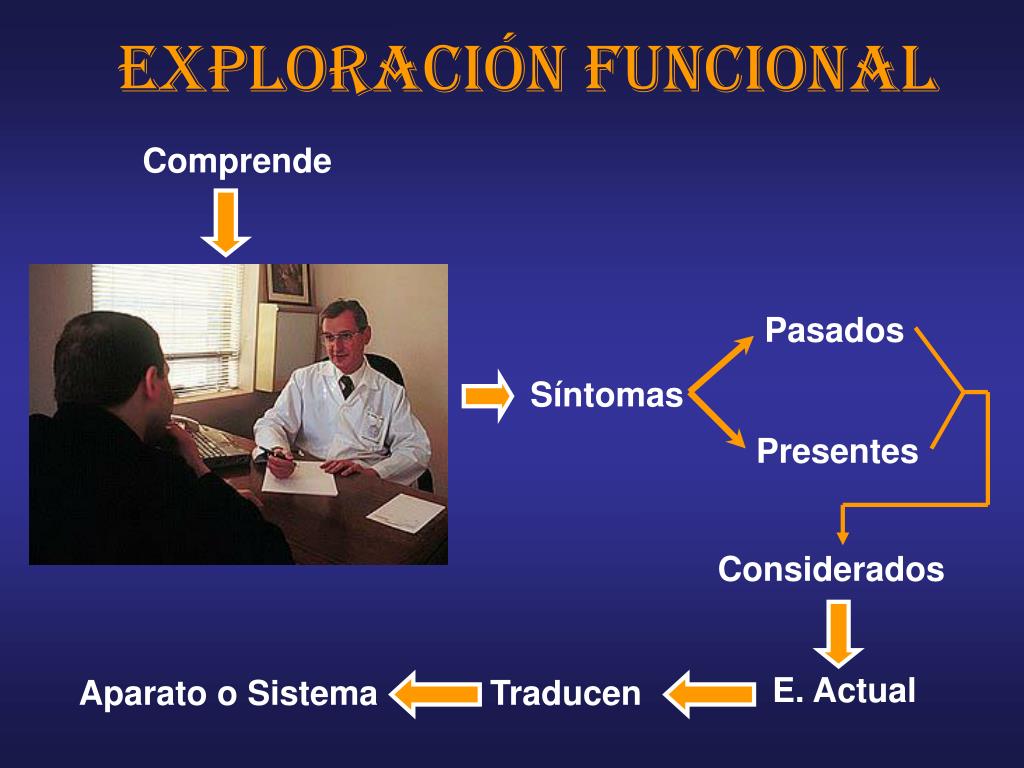 EXPLORACIÓN FUNCIONAL

Comprende

Síntomas

Pasados

Presentes

Considerados

E. Actual

Traducen

Aparato o Sistema